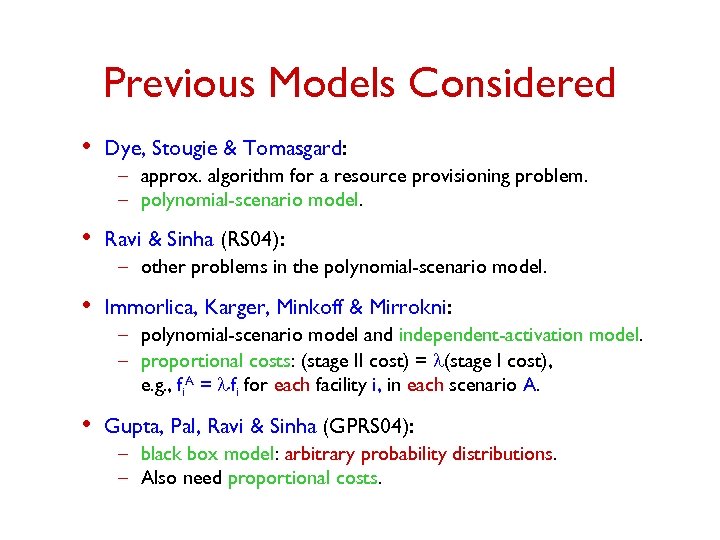 Previous Models Considered

• Dye, Stougie & Tomasgard:
– approx. algorithm for a resource provisioning problem.
– polynomial-scenario model.

• Ravi & Sinha (RS04):
– other problems in the polynomial-scenario model.

• Immorlica, Karger, Minkoff & Mirrokni:
– polynomial-scenario model and independent-activation model.
– proportional costs: (stage II cost) = $\lambda$(stage I cost), e.g., $f_i^A = \lambda f_i$ for each facility i, in each scenario A.

• Gupta, Pal, Ravi & Sinha (GPRS04):
– black box model: arbitrary probability distributions.
– Also need proportional costs.